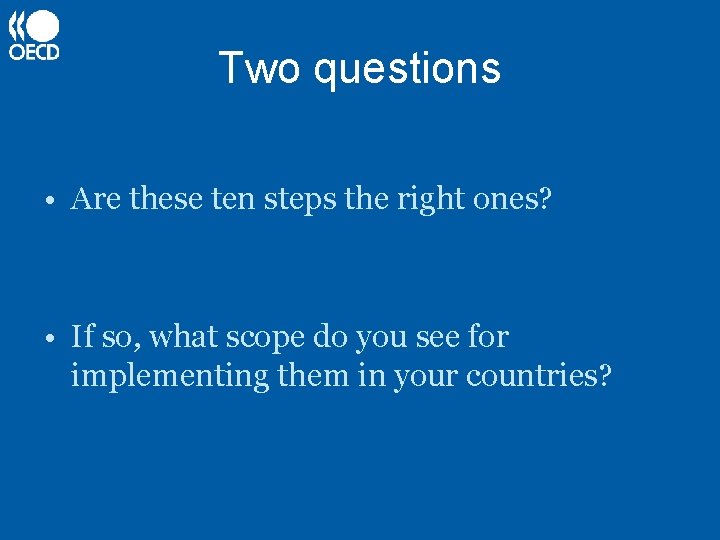 OECD

Two questions

• Are these ten steps the right ones?

• If so, what scope do you see for implementing them in your countries?